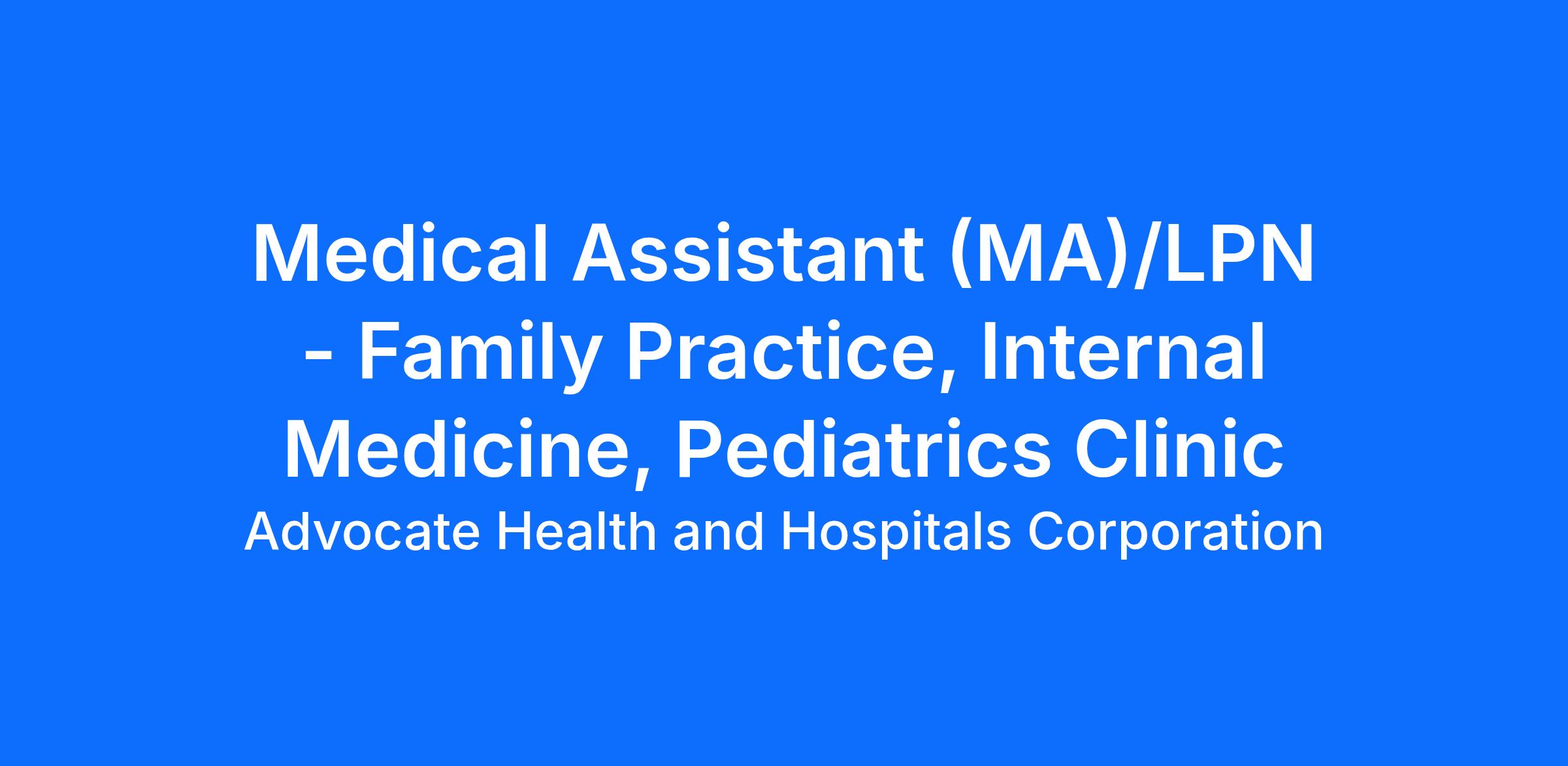 Medical Assistant (MA)/LPN - Family Practice, Internal Medicine, Pediatrics Clinic

Advocate Health and Hospitals Corporation